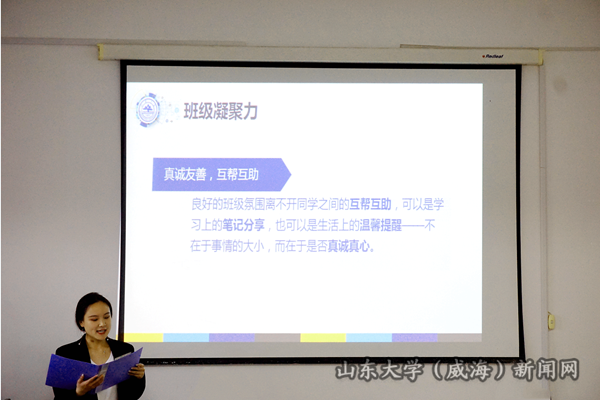 Redleaf

班级凝聚力

真诚友善，互帮互助

良好的班级氛围离不开同学之间的互帮互助，可以是学习上的笔记分享，也可以是生活上的温馨提醒——不在于事情的大小，而在于是否真诚真心。

山东大学（威海）新闻网